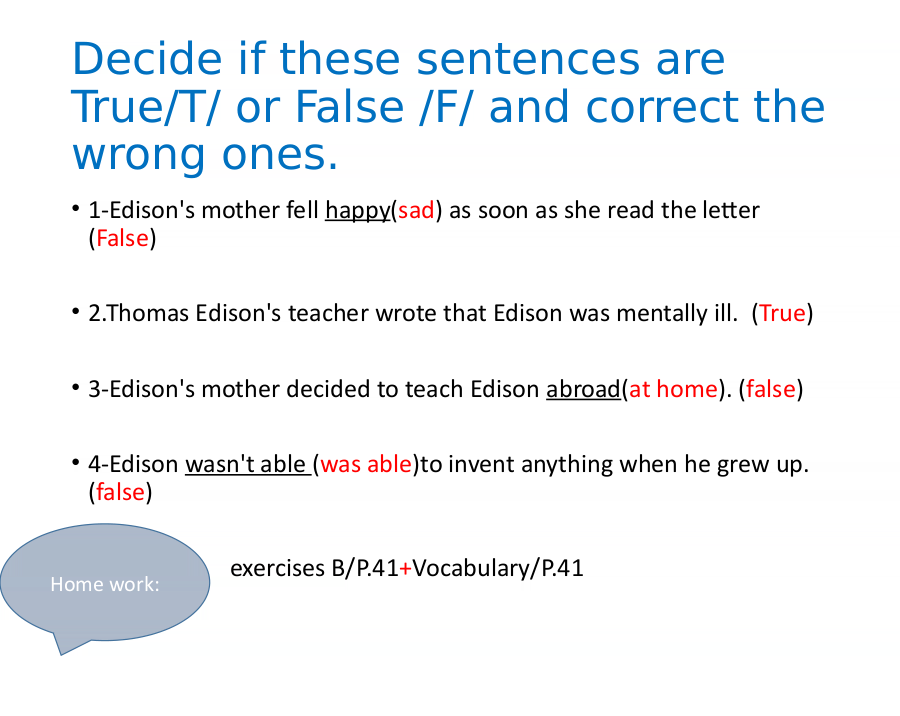 Decide if these sentences are True/T/ or False /F/ and correct the wrong ones.

• 1-Edison's mother fell happy(sad) as soon as she read the letter (False)

• 2.Thomas Edison's teacher wrote that Edison was mentally ill. (True)

• 3-Edison's mother decided to teach Edison abroad(at home). (false)

• 4-Edison wasn't able (was able)to invent anything when he grew up. (false)

Home work:

exercises B/P.41+Vocabulary/P.41